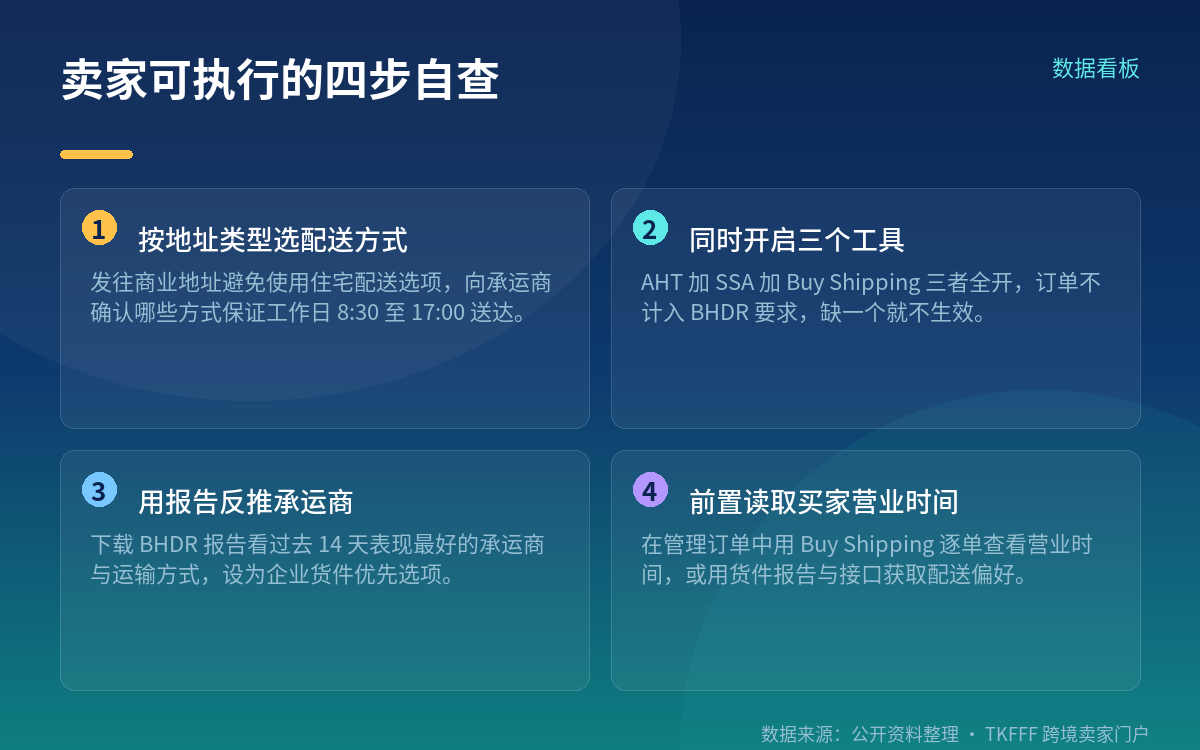 卖家可执行的四步自查

数据看板

1 按地址类型选配送方式

发往商业地址避免使用住宅配送选项，向承运商确认哪些方式保证工作日 8:30 至 17:00 送达。

2 同时开启三个工具

AHT 加 SSA 加 Buy Shipping 三者全开，订单不计入 BHDR 要求，缺一个就不生效。

3 用报告反推承运商

下载 BHDR 报告看过去 14 天表现最好的承运商与运输方式，设为企业货件优先选项。

4 前置读取买家营业时间

在管理订单中用 Buy Shipping 逐单查看营业时间，或用货件报告与接口获取配送偏好。

数据来源：公开资料整理 · TKFFF 跨境卖家门户